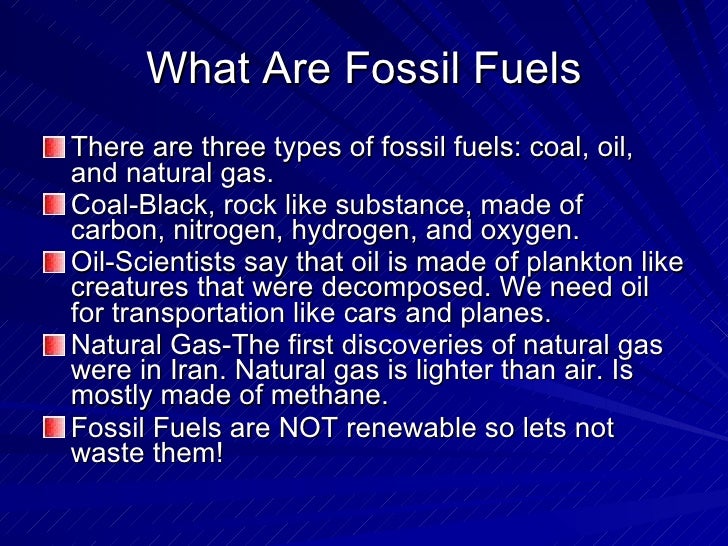 What Are Fossil Fuels

There are three types of fossil fuels: coal, oil, and natural gas.

Coal-Black, rock like substance, made of carbon, nitrogen, hydrogen, and oxygen.

Oil-Scientists say that oil is made of plankton like creatures that were decomposed. We need oil for transportation like cars and planes.

Natural Gas-The first discoveries of natural gas were in Iran. Natural gas is lighter than air. Is mostly made of methane.

Fossil Fuels are NOT renewable so lets not waste them!